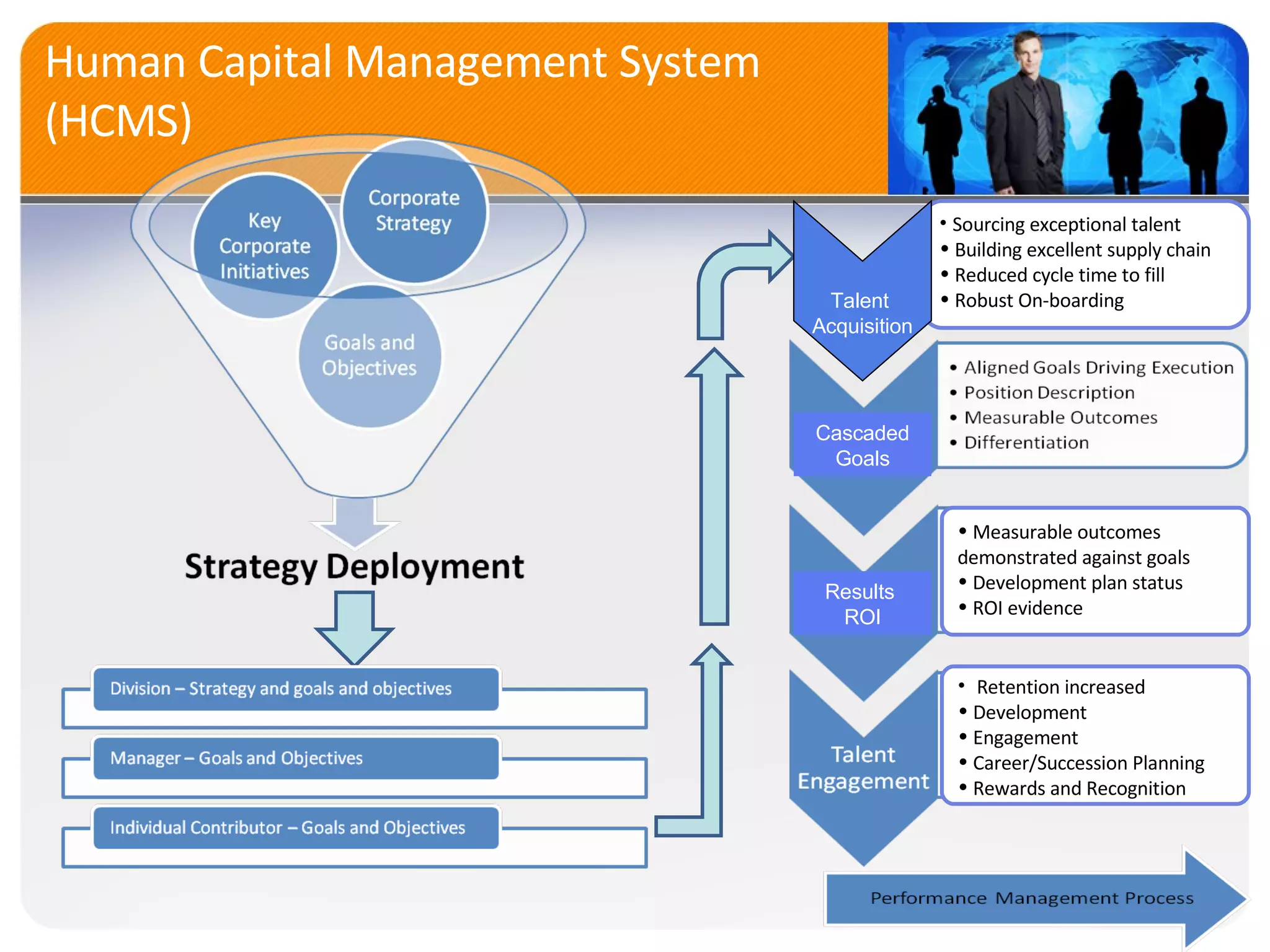 Human Capital Management System (HCMS)

Key Corporate Initiatives

Corporate Strategy

Goals and Objectives

Strategy Deployment

Division – Strategy and goals and objectives

Manager – Goals and Objectives

Individual Contributor – Goals and Objectives

Talent Acquisition

• Sourcing exceptional talent
• Building excellent supply chain
• Reduced cycle time to fill
• Robust On-boarding

Cascaded Goals

• Aligned Goals Driving Execution
• Position Description
• Measurable Outcomes
• Differentiation

Results ROI

• Measurable outcomes demonstrated against goals
• Development plan status
• ROI evidence

Talent Engagement

• Retention increased
• Development
• Engagement
• Career/Succession Planning
• Rewards and Recognition

Performance Management Process